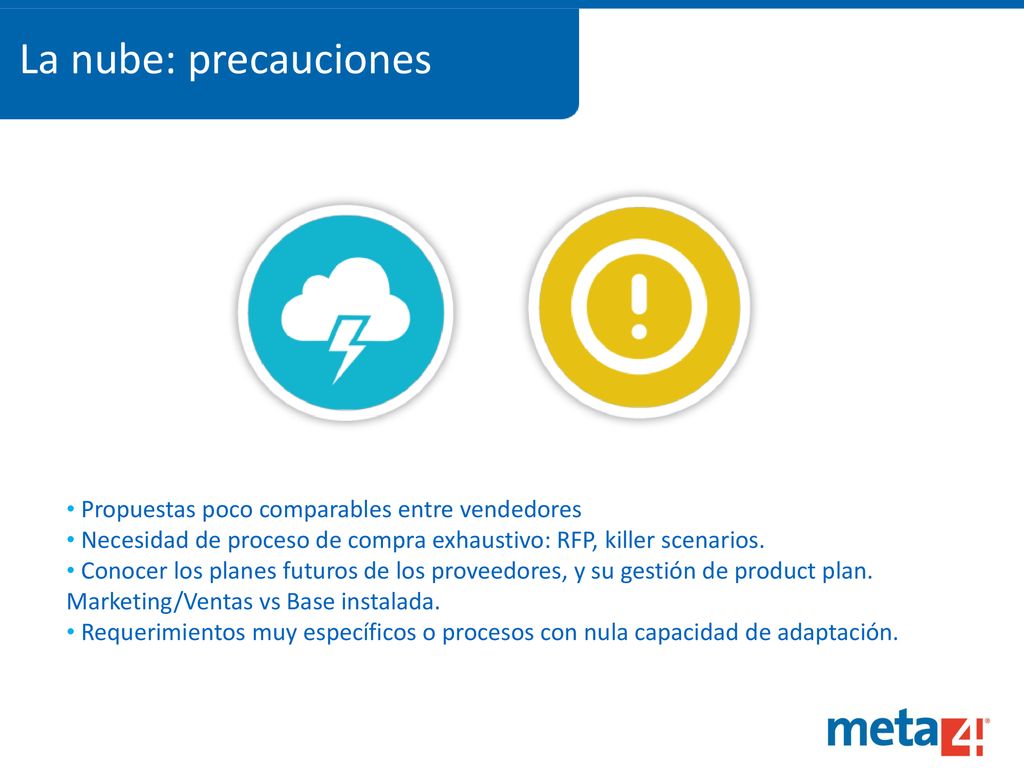 La nube: precauciones

• Propuestas poco comparables entre vendedores
• Necesidad de proceso de compra exhaustivo: RFP, killer scenarios.
• Conocer los planes futuros de los proveedores, y su gestión de product plan. Marketing/Ventas vs Base instalada.
• Requerimientos muy específicos o procesos con nula capacidad de adaptación.

meta4